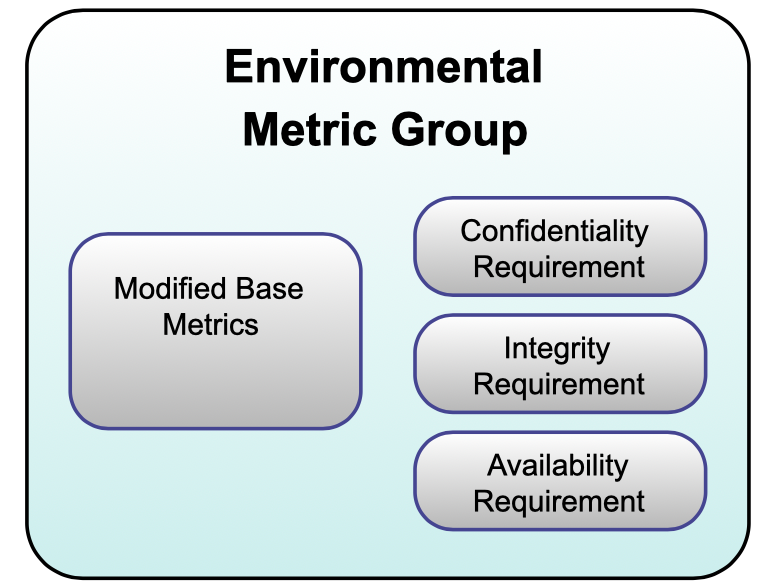 Environmental Metric Group

Modified Base Metrics

Confidentiality Requirement

Integrity Requirement

Availability Requirement